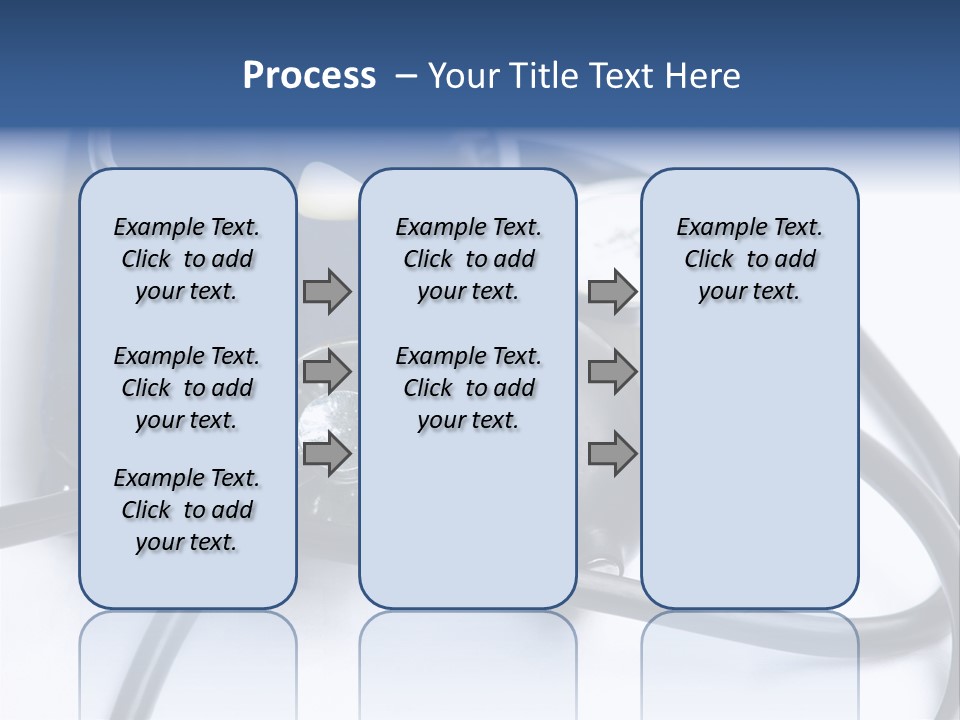 Process – Your Title Text Here

Example Text. Click to add your text.

Example Text. Click to add your text.

Example Text. Click to add your text.

Example Text. Click to add your text.

Example Text. Click to add your text.

Example Text. Click to add your text.